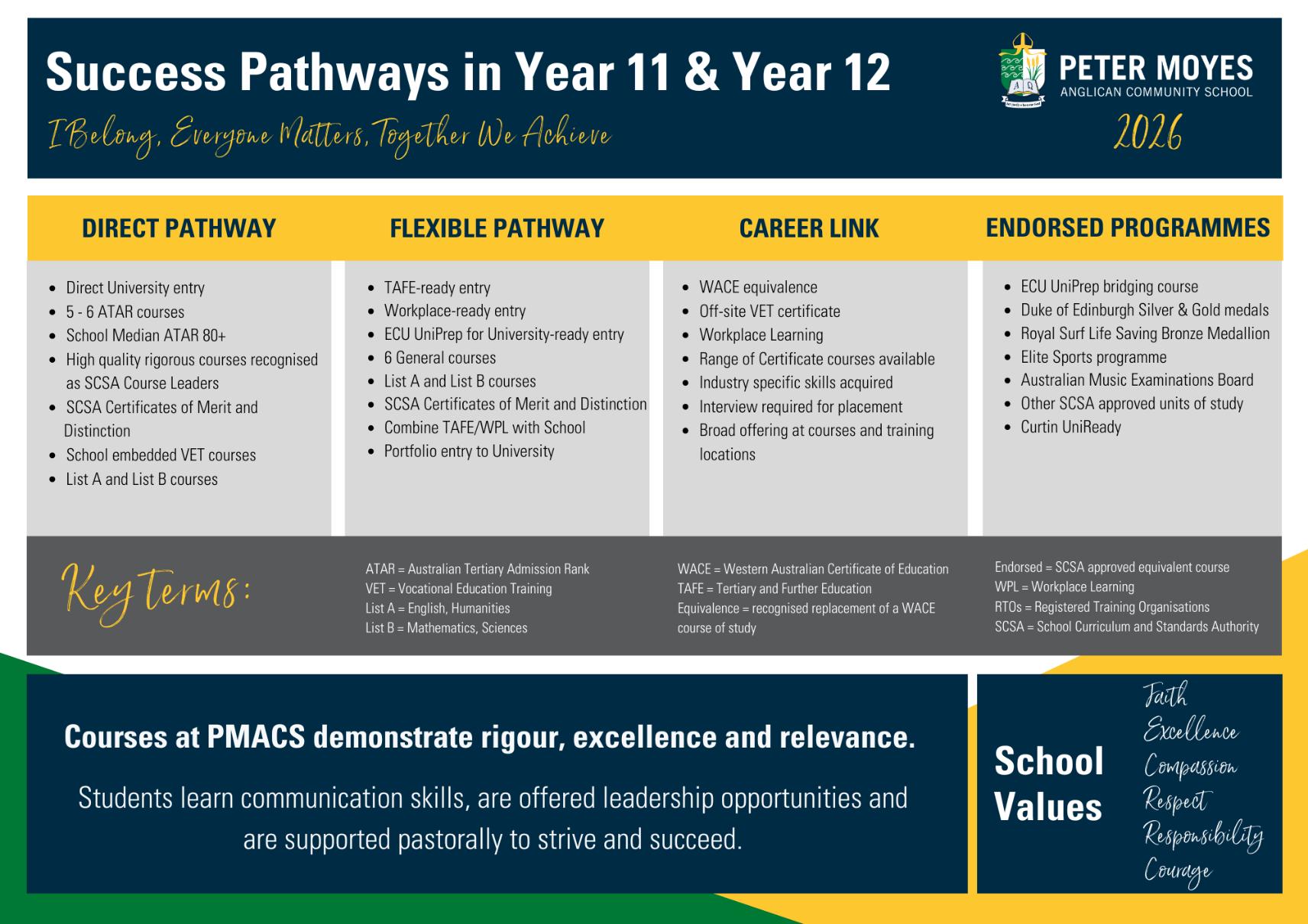 Success Pathways in Year 11 & Year 12

I Belong, Everyone Matters, Together We Achieve

PETER MOYES
ANGLICAN COMMUNITY SCHOOL

2026

DIRECT PATHWAY

- Direct University entry
- 5 - 6 ATAR courses
- School Median ATAR 80+
- High quality rigorous courses recognised as SCSA Course Leaders
- SCSA Certificates of Merit and Distinction
- School embedded VET courses
- List A and List B courses

FLEXIBLE PATHWAY

- TAFE-ready entry
- Workplace-ready entry
- ECU UniPrep for University-ready entry
- 6 General courses
- List A and List B courses
- SCSA Certificates of Merit and Distinction
- Combine TAFE/WPL with School
- Portfolio entry to University

CAREER LINK

- WACE equivalence
- Off-site VET certificate
- Workplace Learning
- Range of Certificate courses available
- Industry specific skills acquired
- Interview required for placement
- Broad offering at courses and training locations

ENDORSED PROGRAMMES

- ECU UniPrep bridging course
- Duke of Edinburgh Silver & Gold medals
- Royal Surf Life Saving Bronze Medallion
- Elite Sports programme
- Australian Music Examinations Board
- Other SCSA approved units of study
- Curtin UniReady

Key terms:

ATAR = Australian Tertiary Admission Rank
VET = Vocational Education Training
List A = English, Humanities
List B = Mathematics, Sciences

WACE = Western Australian Certificate of Education
TAFE = Tertiary and Further Education
Equivalence = recognised replacement of a WACE course of study

Endorsed = SCSA approved equivalent course
WPL = Workplace Learning
RTOs = Registered Training Organisations
SCSA = School Curriculum and Standards Authority

Courses at PMACS demonstrate rigour, excellence and relevance.

Students learn communication skills, are offered leadership opportunities and are supported pastorally to strive and succeed.

School Values

Faith
Excellence
Compassion
Respect
Responsibility
Courage